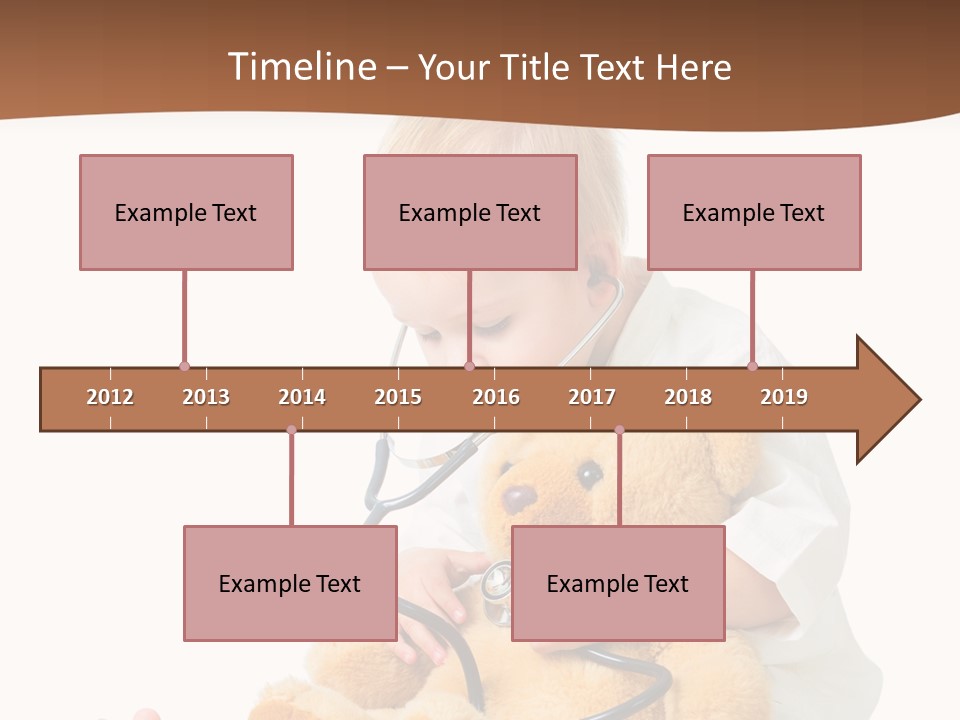 Timeline – Your Title Text Here

Example Text

Example Text

Example Text

2012 2013 2014 2015 2016 2017 2018 2019

Example Text

Example Text